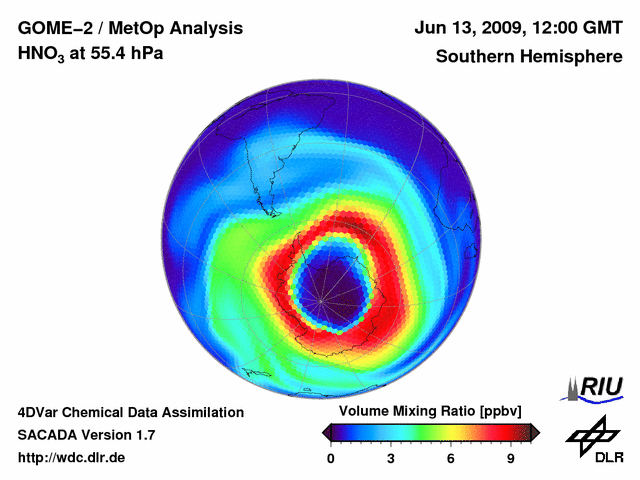 GOME−2 / MetOp Analysis
$HNO_3$ at 55.4 hPa

Jun 13, 2009, 12:00 GMT
Southern Hemisphere

4DVar Chemical Data Assimilation
SACADA Version 1.7
http://wdc.dlr.de

Volume Mixing Ratio [ppbv]
0 3 6 9

RIU

DLR